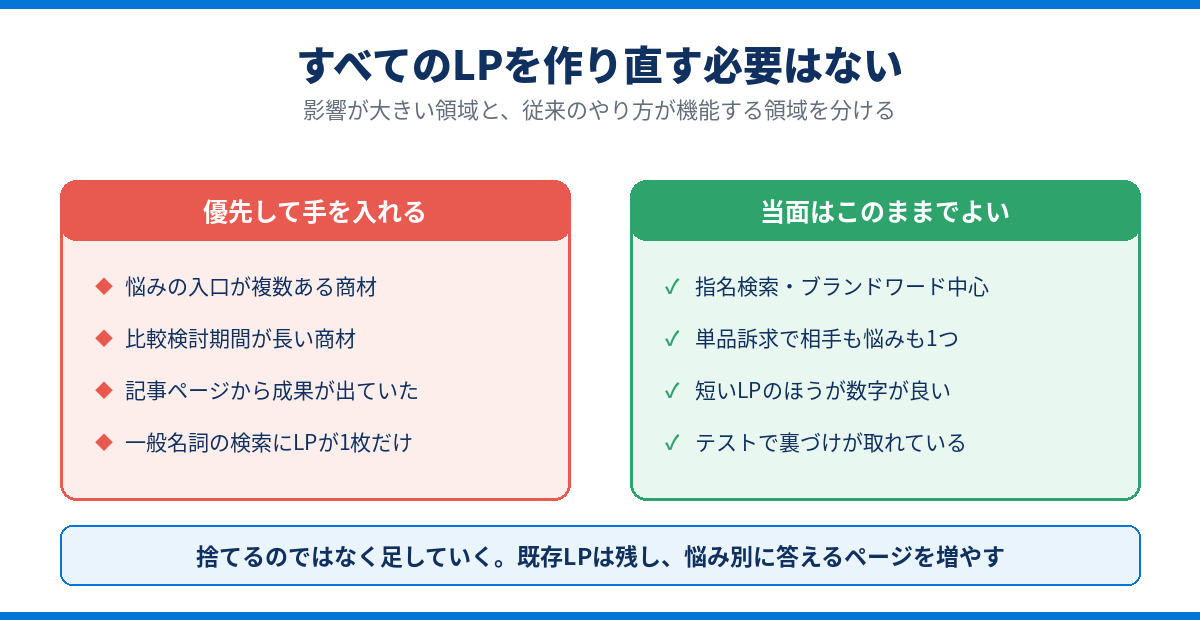 すべてのLPを作り直す必要はない
影響が大きい領域と、従来のやり方が機能する領域を分ける

優先して手を入れる

◆ 悩みの入口が複数ある商材
◆ 比較検討期間が長い商材
◆ 記事ページから成果が出ていた
◆ 一般名詞の検索にLPが1枚だけ

当面はこのままでよい

✓ 指名検索・ブランドワード中心
✓ 単品訴求で相手も悩みも1つ
✓ 短いLPのほうが数字が良い
✓ テストで裏づけが取れている

捨てるのではなく足していく。既存LPは残し、悩み別に答えるページを増やす